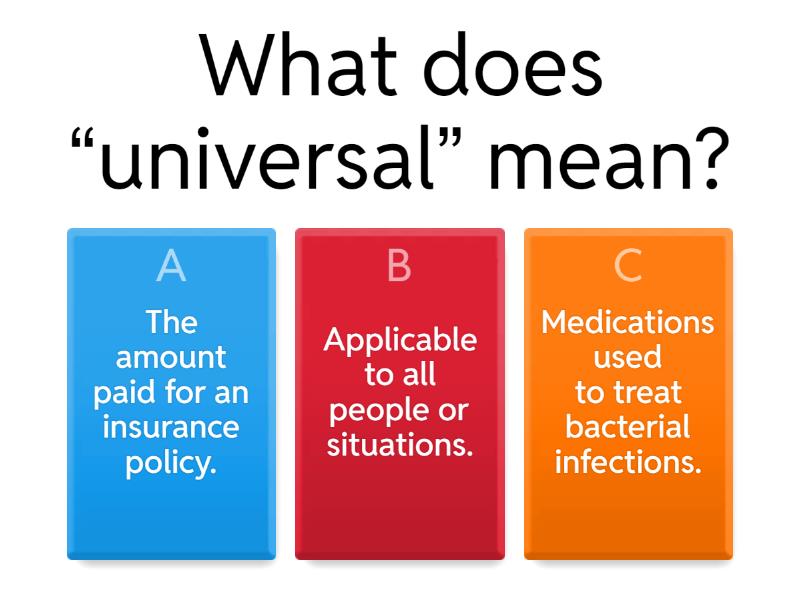 What does “universal” mean?

A
The amount paid for an insurance policy.

B
Applicable to all people or situations.

C
Medications used to treat bacterial infections.